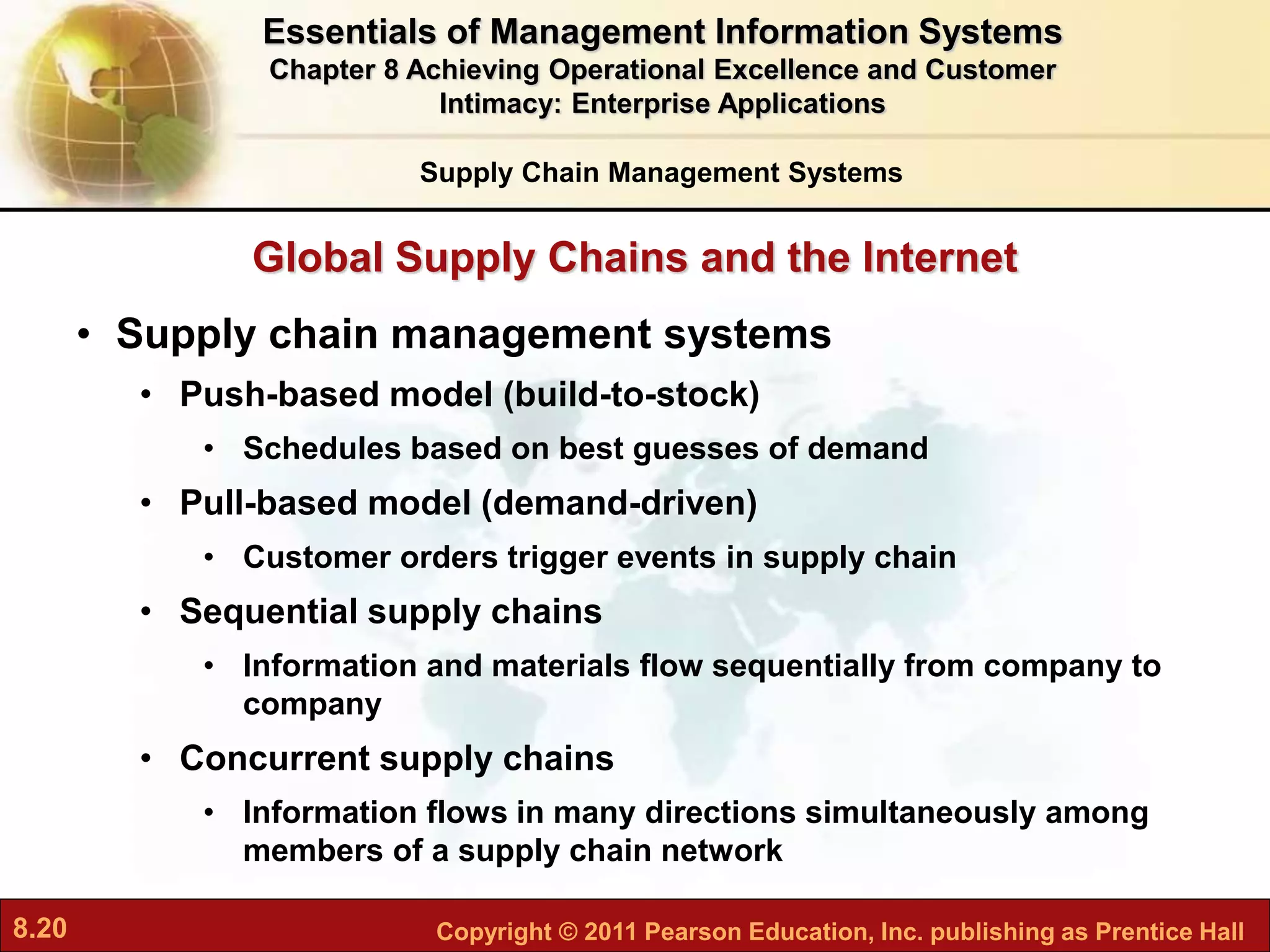 Essentials of Management Information Systems
Chapter 8 Achieving Operational Excellence and Customer Intimacy: Enterprise Applications

Supply Chain Management Systems

Global Supply Chains and the Internet

• Supply chain management systems
  • Push-based model (build-to-stock)
    • Schedules based on best guesses of demand
  • Pull-based model (demand-driven)
    • Customer orders trigger events in supply chain
  • Sequential supply chains
    • Information and materials flow sequentially from company to company
  • Concurrent supply chains
    • Information flows in many directions simultaneously among members of a supply chain network

8.20

Copyright © 2011 Pearson Education, Inc. publishing as Prentice Hall